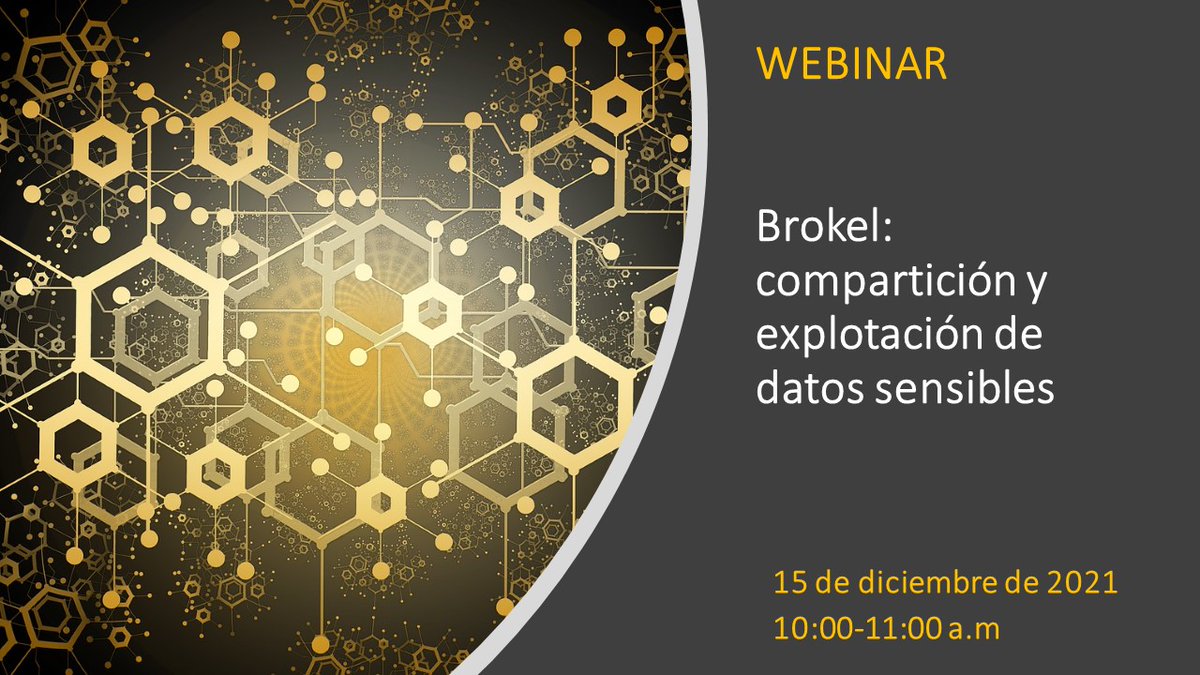 WEBINAR

Brokel: compartición y explotación de datos sensibles

15 de diciembre de 2021
10:00-11:00 a.m